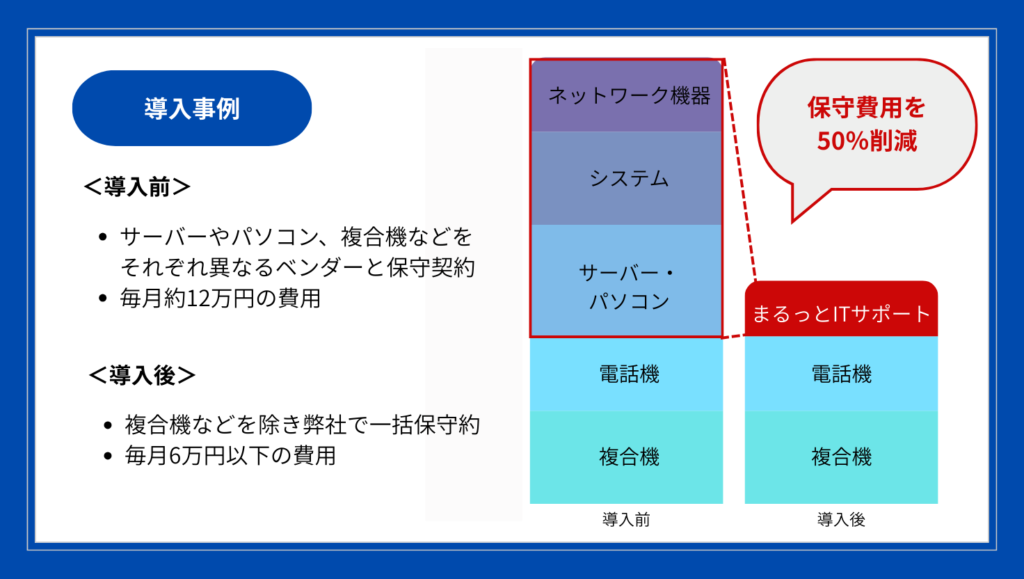 導入事例

＜導入前＞

- サーバーやパソコン、複合機などをそれぞれ異なるベンダーと保守契約
- 毎月約12万円の費用

＜導入後＞

- 複合機などを除き弊社で一括保守約
- 毎月6万円以下の費用

ネットワーク機器

システム

サーバー・パソコン

電話機

複合機

導入前

保守費用を50%削減

まるっとITサポート

電話機

複合機

導入後